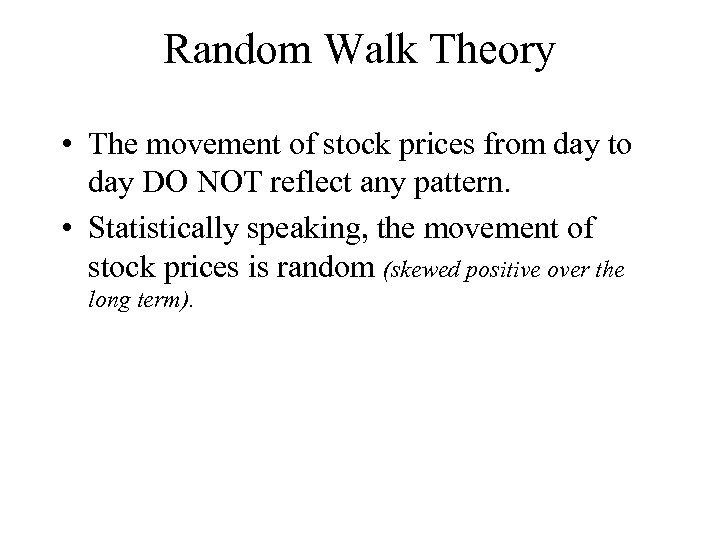 Random Walk Theory

• The movement of stock prices from day to day DO NOT reflect any pattern.

• Statistically speaking, the movement of stock prices is random (skewed positive over the long term).